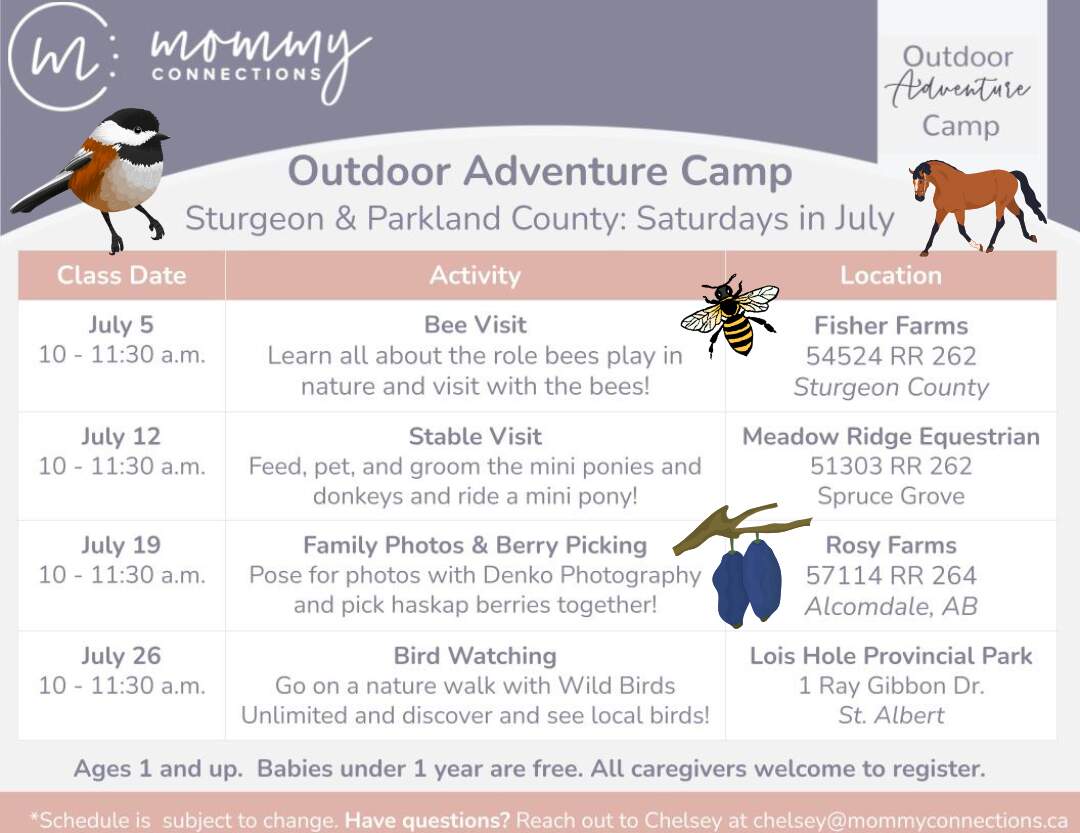 m: mommy CONNECTIONS

Outdoor Adventure Camp

Outdoor Adventure Camp
Sturgeon & Parkland County: Saturdays in July

| Class Date | Activity | Location |
|---|---|---|
| July 5 10 - 11:30 a.m. | Bee Visit Learn all about the role bees play in nature and visit with the bees! | Fisher Farms 54524 RR 262 Sturgeon County |
| July 12 10 - 11:30 a.m. | Stable Visit Feed, pet, and groom the mini ponies and donkeys and ride a mini pony! | Meadow Ridge Equestrian 51303 RR 262 Spruce Grove |
| July 19 10 - 11:30 a.m. | Family Photos & Berry Picking Pose for photos with Denko Photography and pick haskap berries together! | Rosy Farms 57114 RR 264 Alcomdale, AB |
| July 26 10 - 11:30 a.m. | Bird Watching Go on a nature walk with Wild Birds Unlimited and discover and see local birds! | Lois Hole Provincial Park 1 Ray Gibbon Dr. St. Albert |

Ages 1 and up. Babies under 1 year are free. All caregivers welcome to register.

*Schedule is subject to change. Have questions? Reach out to Chelsey at chelsey@mommyconnections.ca